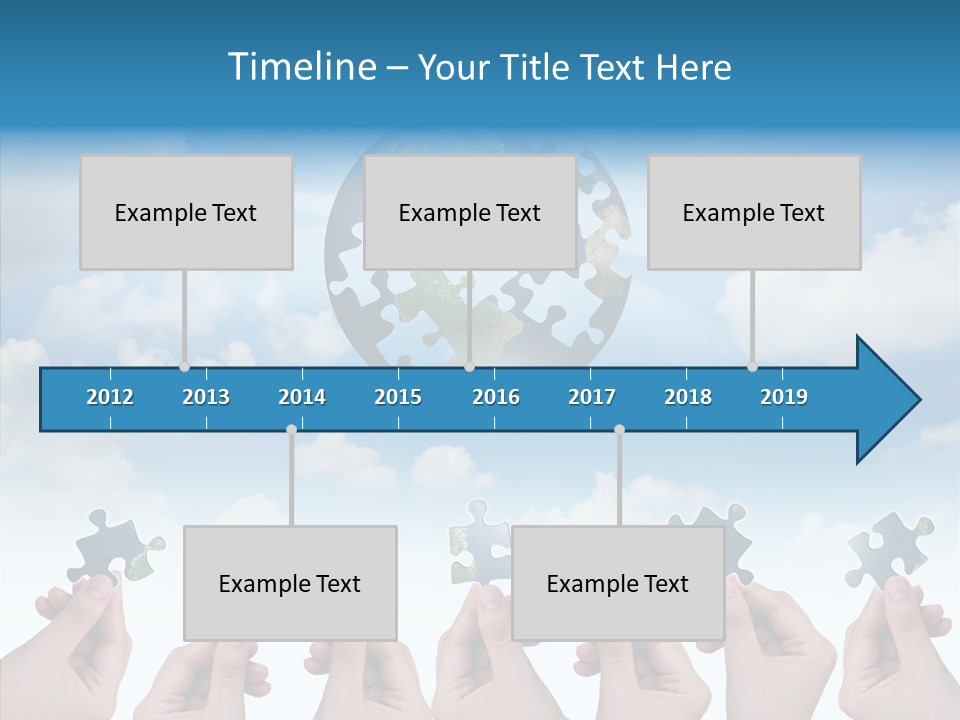 Timeline – Your Title Text Here

Example Text

Example Text

Example Text

2012 2013 2014 2015 2016 2017 2018 2019

Example Text

Example Text